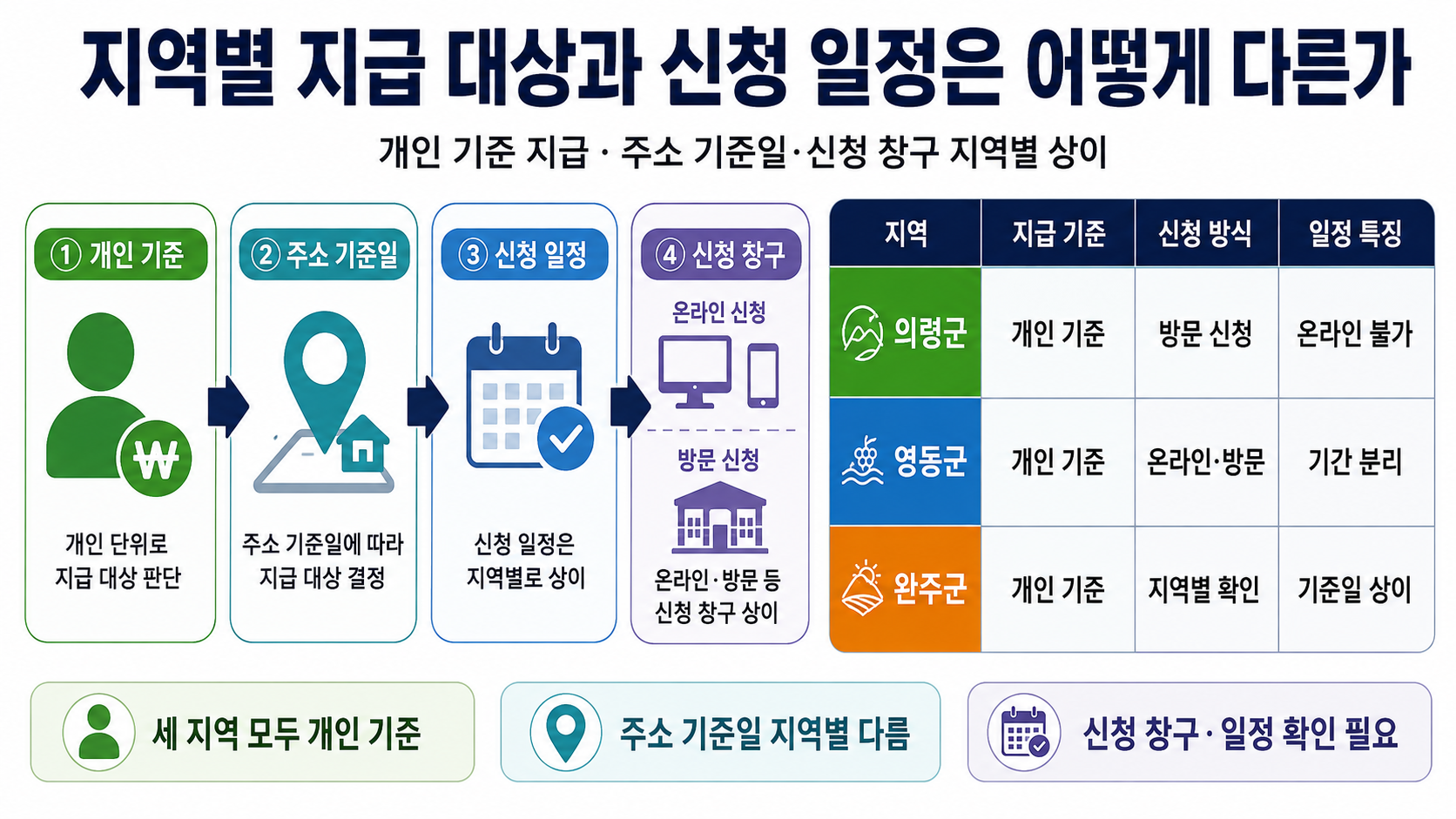 지역별 지급 대상과 신청 일정은 어떻게 다른가

개인 기준 지급 · 주소 기준일·신청 창구 지역별 상이

① 개인 기준

₩

개인 단위로 지급 대상 판단

② 주소 기준일

주소 기준일에 따라 지급 대상 결정

③ 신청 일정

신청 일정은 지역별로 상이

④ 신청 창구

온라인 신청

방문 신청

온라인·방문 등 신청 창구 상이

| 지역 | 지급 기준 | 신청 방식 | 일정 특징 |
|---|---|---|---|
| 의령군 | 개인 기준 | 방문 신청 | 온라인 불가 |
| 영동군 | 개인 기준 | 온라인·방문 | 기간 분리 |
| 완주군 | 개인 기준 | 지역별 확인 | 기준일 상이 |

세 지역 모두 개인 기준

주소 기준일 지역별 다름

신청 창구·일정 확인 필요